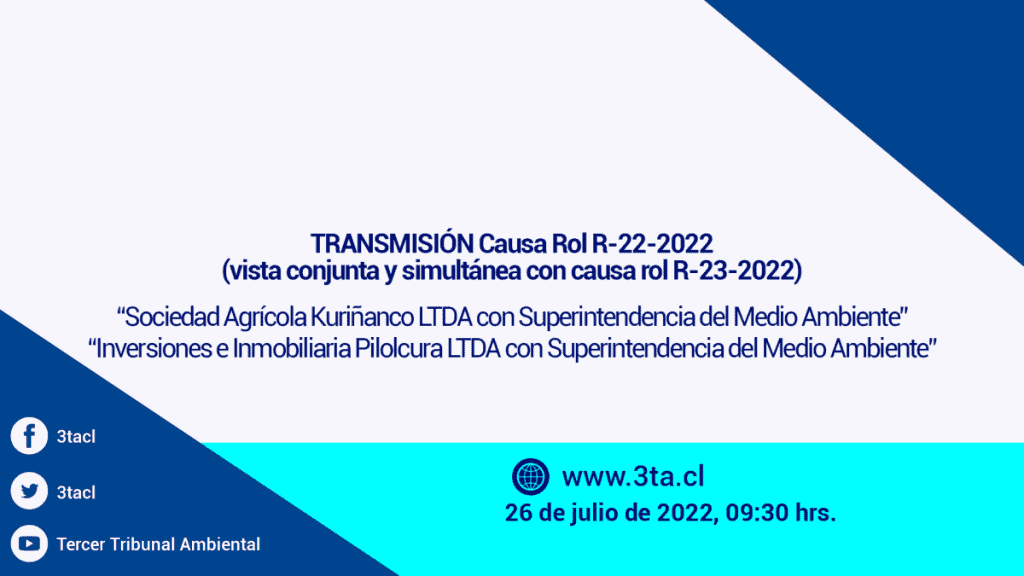 TRANSMISIÓN Causa Rol R-22-2022
(vista conjunta y simultánea con causa rol R-23-2022)

"Sociedad Agrícola Kuriñanco LTDA con Superintendencia del Medio Ambiente"
"Inversiones e Inmobiliaria Pilolcura LTDA con Superintendencia del Medio Ambiente"

3tacl

3tacl

Tercer Tribunal Ambiental

www.3ta.cl
26 de julio de 2022, 09:30 hrs.